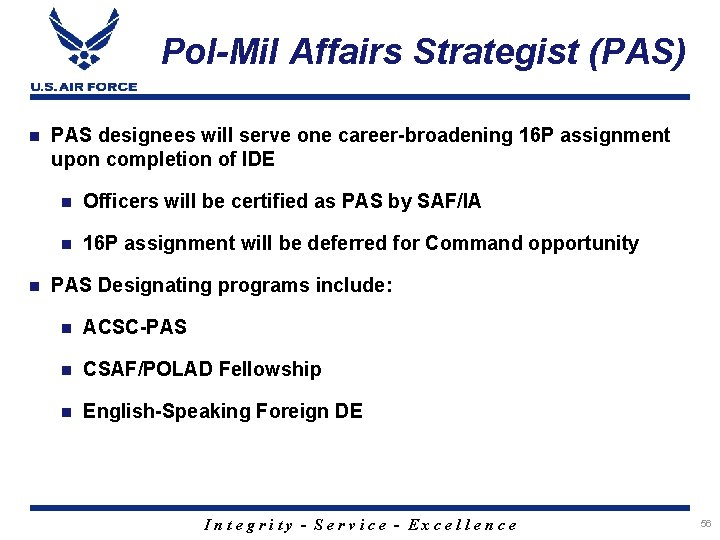 U.S. AIR FORCE

Pol-Mil Affairs Strategist (PAS)

- PAS designees will serve one career-broadening 16P assignment upon completion of IDE
  - Officers will be certified as PAS by SAF/IA
  - 16P assignment will be deferred for Command opportunity
- PAS Designating programs include:
  - ACSC-PAS
  - CSAF/POLAD Fellowship
  - English-Speaking Foreign DE

Integrity - Service - Excellence

56